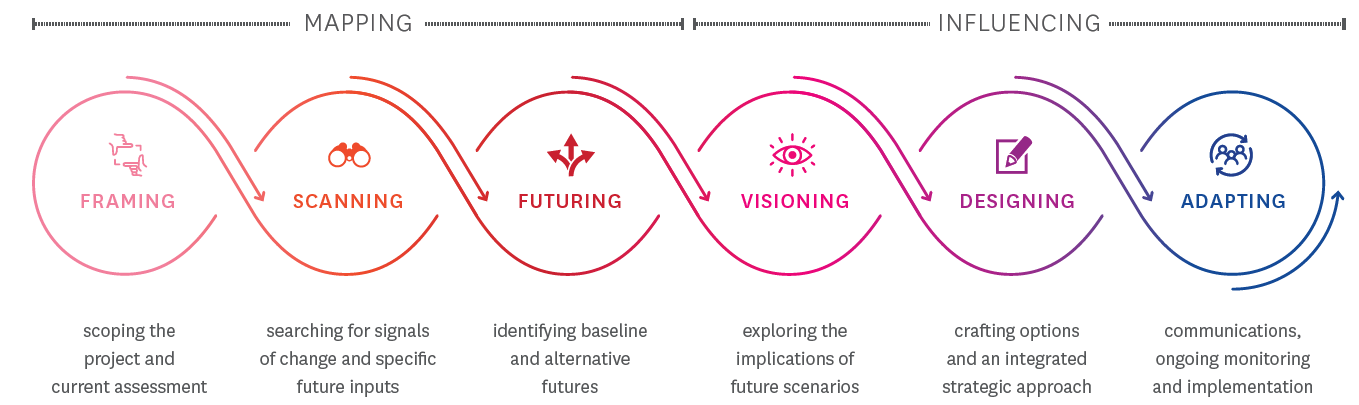 MAPPING

INFLUENCING

FRAMING

scoping the project and current assessment

SCANNING

searching for signals of change and specific future inputs

FUTURING

identifying baseline and alternative futures

VISIONING

exploring the implications of future scenarios

DESIGNING

crafting options and an integrated strategic approach

ADAPTING

communications, ongoing monitoring and implementation